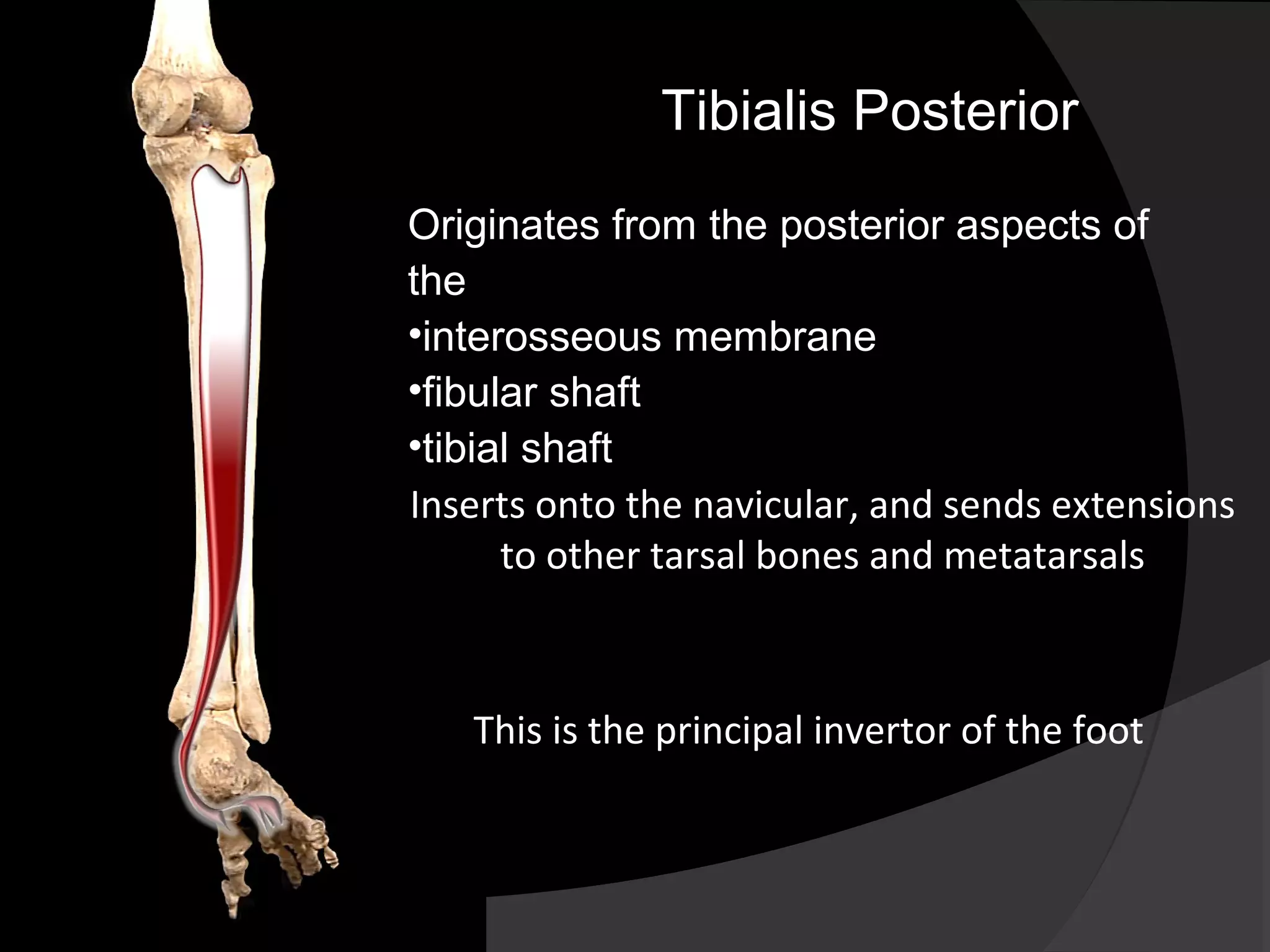 Tibialis Posterior

Originates from the posterior aspects of the
•interosseous membrane
•fibular shaft
•tibial shaft

Inserts onto the navicular, and sends extensions to other tarsal bones and metatarsals

This is the principal invertor of the foot